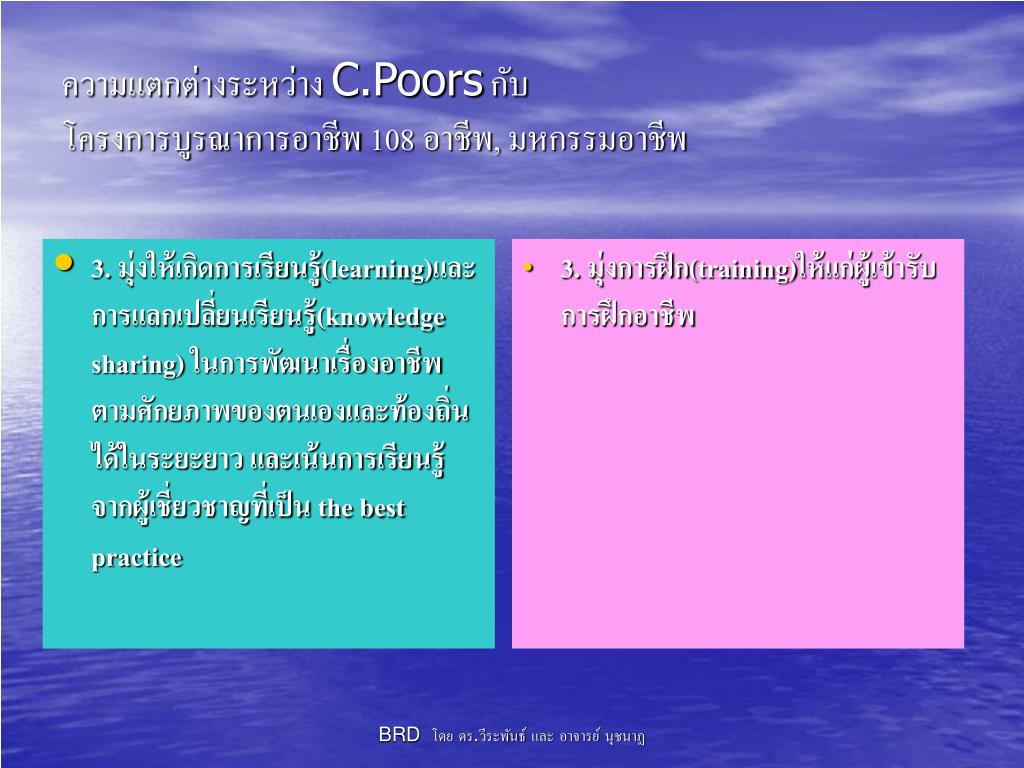 ความแตกต่างระหว่าง C.Poors กับ
โครงการบูรณาการอาชีพ 108 อาชีพ, มหกรรมอาชีพ

• 3. มุ่งให้เกิดการเรียนรู้(learning)และการแลกเปลี่ยนเรียนรู้(knowledge sharing) ในการพัฒนาเรื่องอาชีพตามศักยภาพของตนเองและท้องถิ่นได้ในระยะยาว และเน้นการเรียนรู้จากผู้เชี่ยวชาญที่เป็น the best practice

• 3. มุ่งการฝึก(training)ให้แก่ผู้เข้ารับการฝึกอาชีพ

BRD โดย ดร.วีระพันธ์ และ อาจารย์ นุชนาฏ